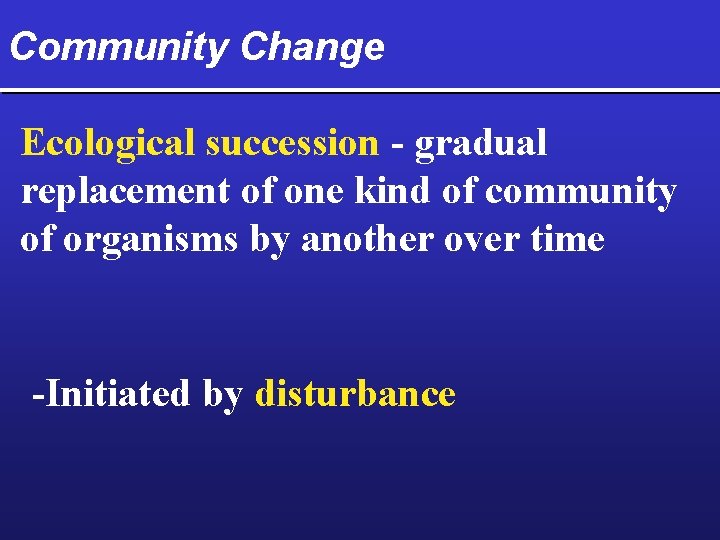 Community Change

Ecological succession - gradual replacement of one kind of community of organisms by another over time

-Initiated by disturbance